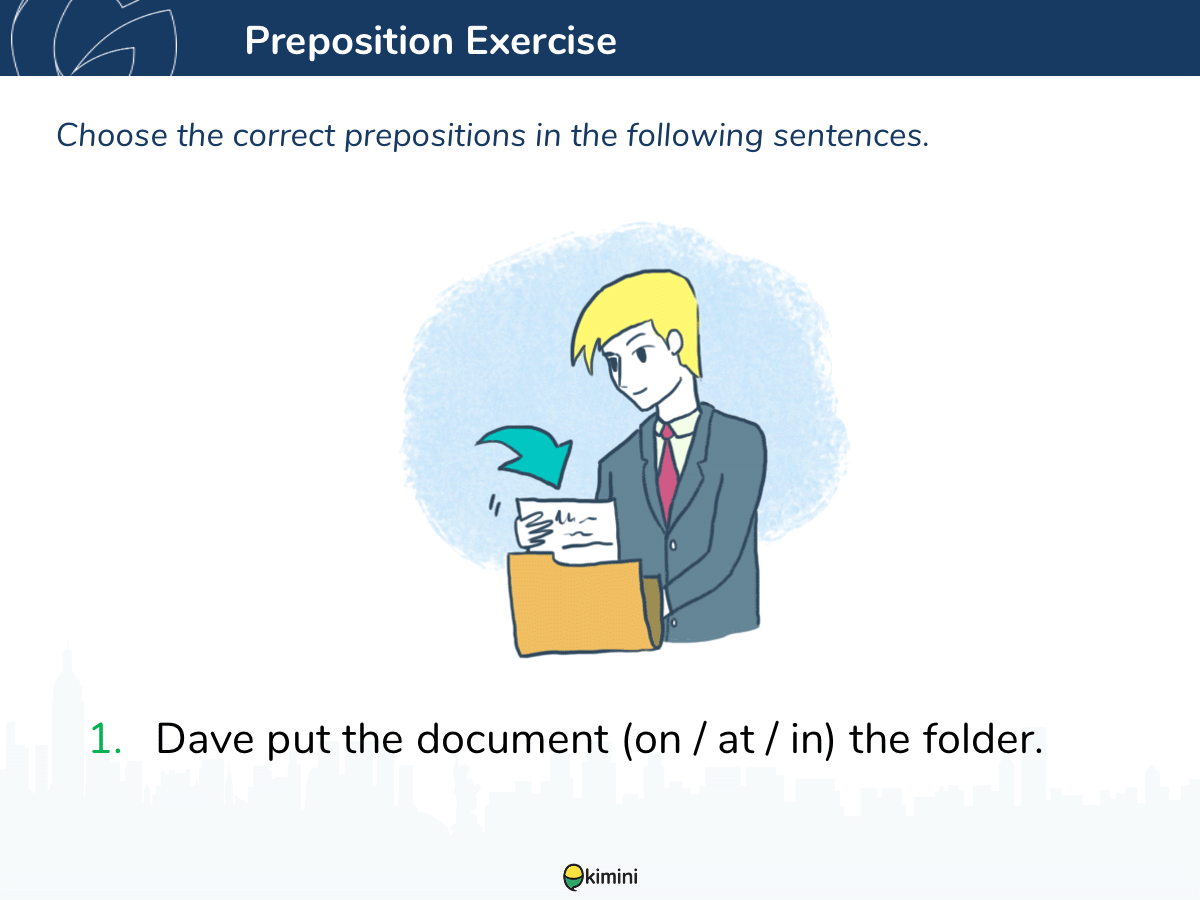 Preposition Exercise

Choose the correct prepositions in the following sentences.

1. Dave put the document (on / at / in) the folder.

kimini